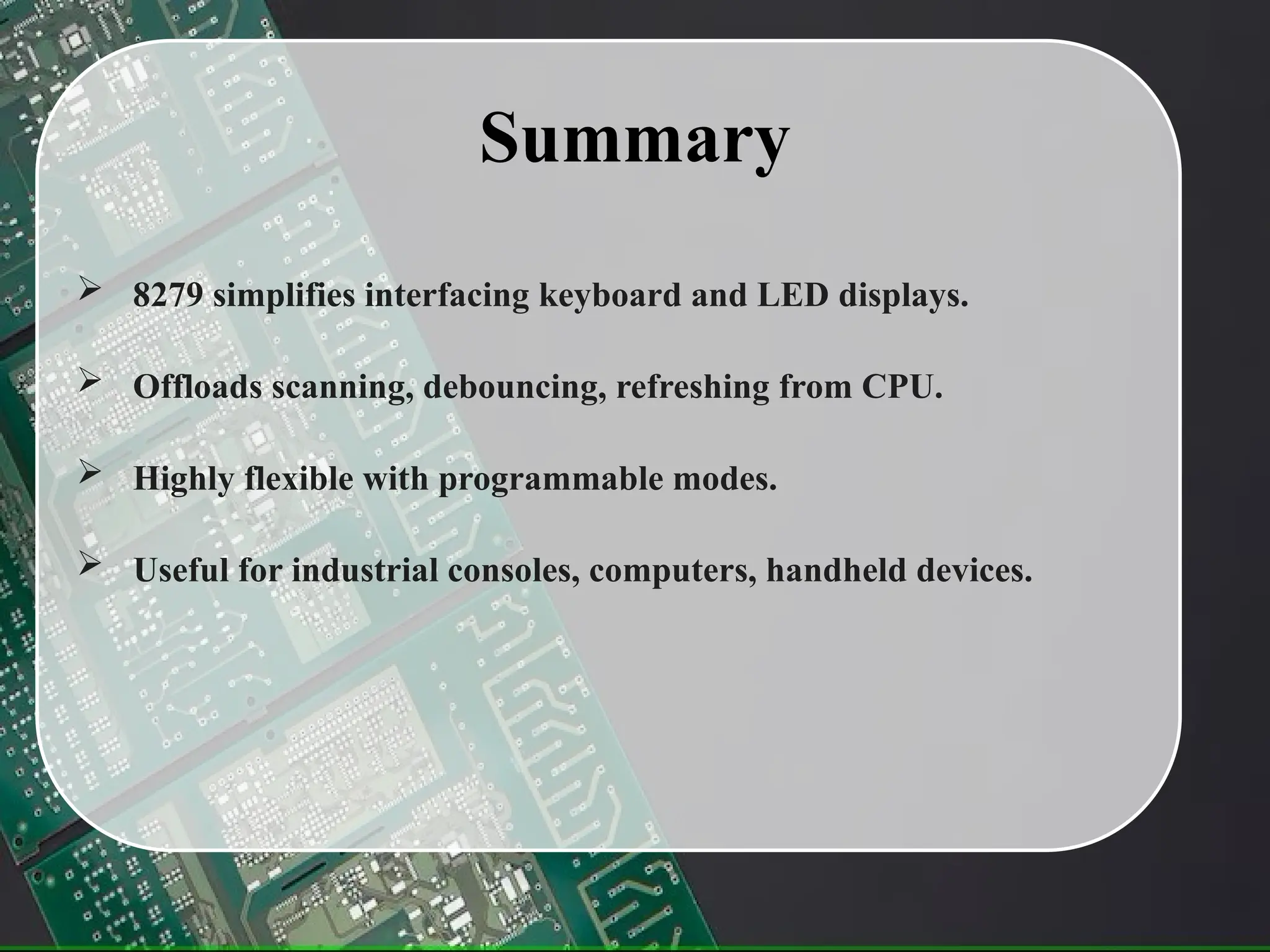 Summary

➢ 8279 simplifies interfacing keyboard and LED displays.

➢ Offloads scanning, debouncing, refreshing from CPU.

➢ Highly flexible with programmable modes.

➢ Useful for industrial consoles, computers, handheld devices.